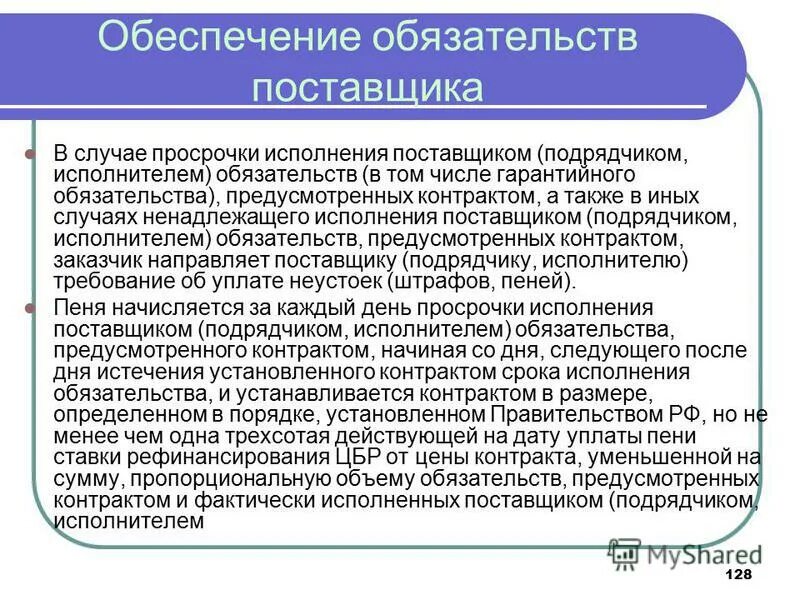 Обеспечение обязательств поставщика

В случае просрочки исполнения поставщиком (подрядчиком, исполнителем) обязательств (в том числе гарантийного обязательства), предусмотренных контрактом, а также в иных случаях ненадлежащего исполнения поставщиком (подрядчиком, исполнителем) обязательств, предусмотренных контрактом, заказчик направляет поставщику (подрядчику, исполнителю) требование об уплате неустоек (штрафов, пеней).

Пеня начисляется за каждый день просрочки исполнения поставщиком (подрядчиком, исполнителем) обязательства, предусмотренного контрактом, начиная со дня, следующего после дня истечения установленного контрактом срока исполнения обязательства, и устанавливается контрактом в размере, определенном в порядке, установленном Правительством РФ, но не менее чем одна трехсотая действующей на дату уплаты пени ставки рефинансирования ЦБР от цены контракта, уменьшенной на сумму, пропорциональную объему обязательств, предусмотренных контрактом и фактически исполненных поставщиком (подрядчиком, исполнителем

MyShared

128